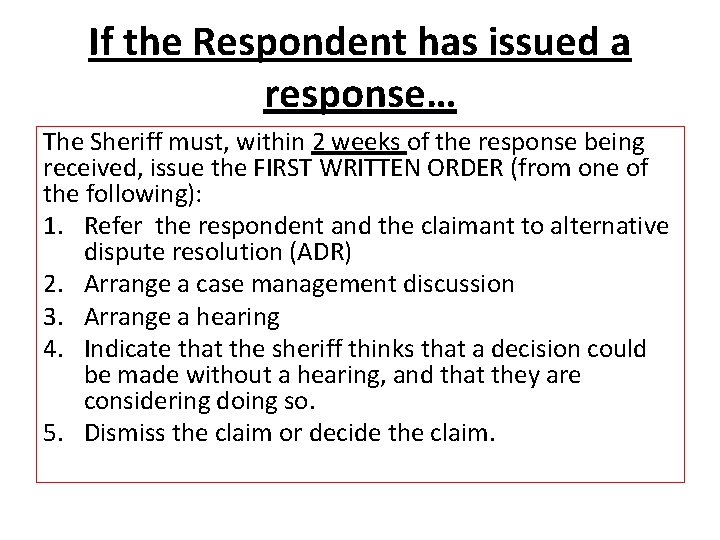 If the Respondent has issued a response…

The Sheriff must, within 2 weeks of the response being received, issue the FIRST WRITTEN ORDER (from one of the following):

1. Refer the respondent and the claimant to alternative dispute resolution (ADR)
2. Arrange a case management discussion
3. Arrange a hearing
4. Indicate that the sheriff thinks that a decision could be made without a hearing, and that they are considering doing so.
5. Dismiss the claim or decide the claim.